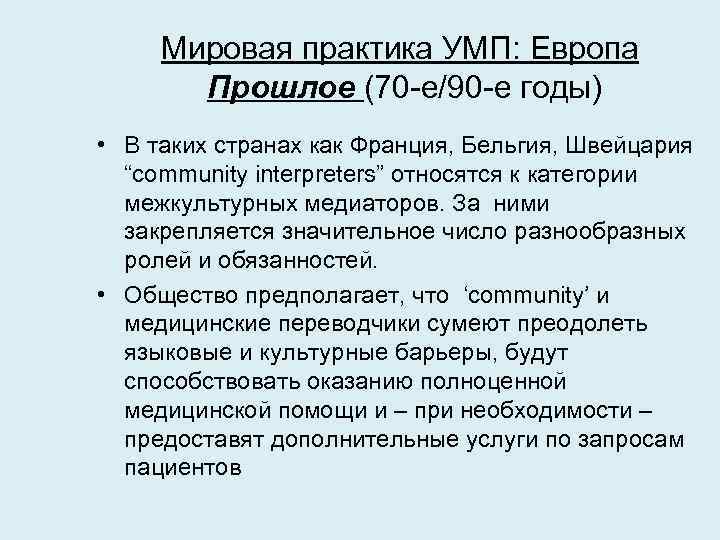 Мировая практика УМП: Европа
Прошлое (70-е/90-е годы)

• В таких странах как Франция, Бельгия, Швейцария “community interpreters” относятся к категории межкультурных медиаторов. За ними закрепляется значительное число разнообразных ролей и обязанностей.

• Общество предполагает, что ‘community’ и медицинские переводчики сумеют преодолеть языковые и культурные барьеры, будут способствовать оказанию полноценной медицинской помощи и – при необходимости – предоставят дополнительные услуги по запросам пациентов